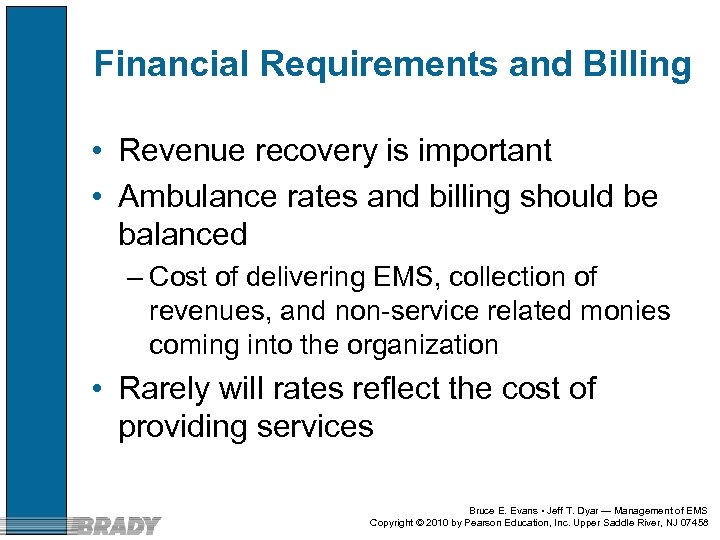 Financial Requirements and Billing

• Revenue recovery is important
• Ambulance rates and billing should be balanced
– Cost of delivering EMS, collection of revenues, and non-service related monies coming into the organization
• Rarely will rates reflect the cost of providing services

BRADY

Bruce E. Evans • Jeff T. Dyar — Management of EMS
Copyright © 2010 by Pearson Education, Inc. Upper Saddle River, NJ 07458